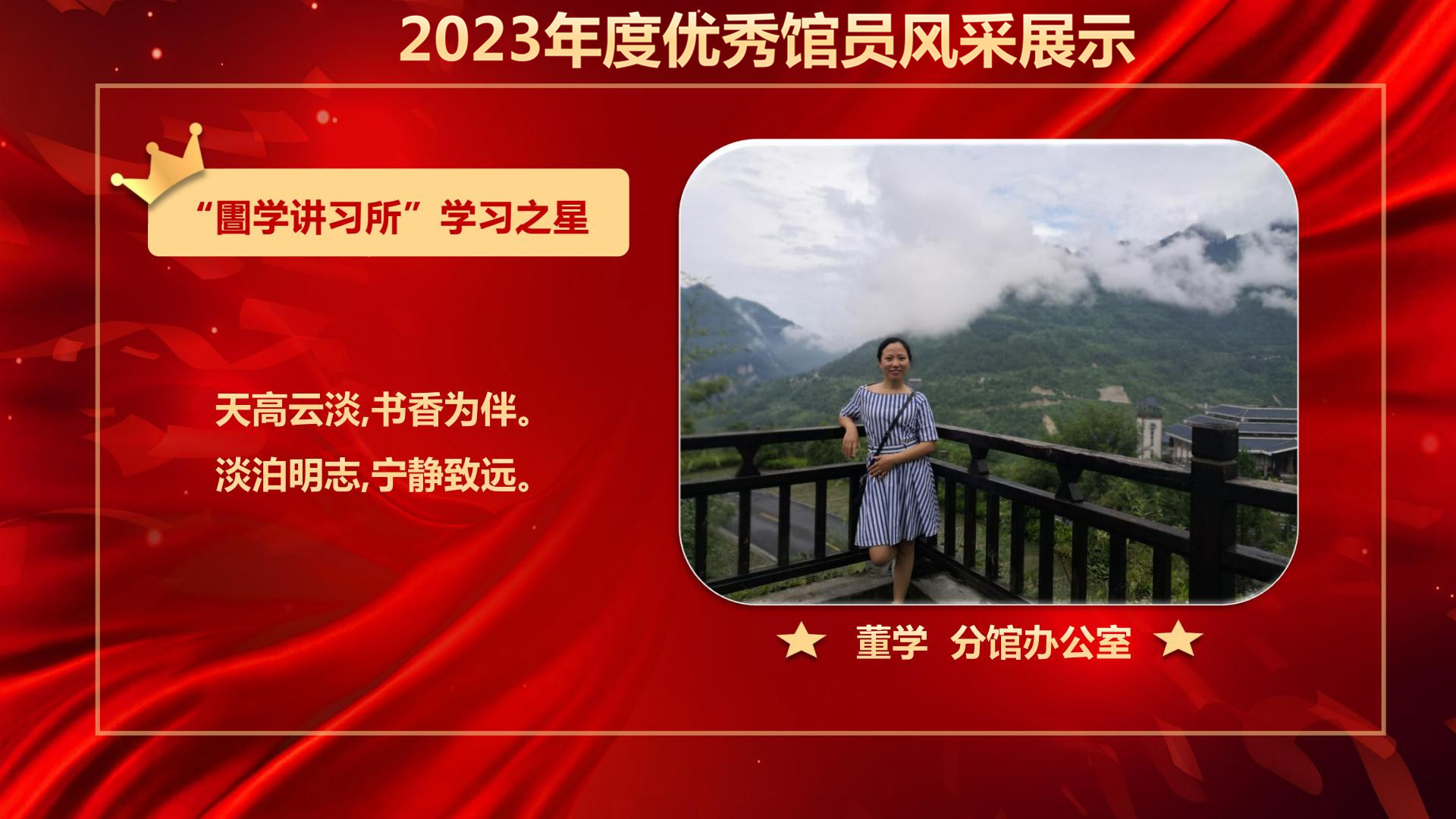 2023年度优秀馆员风采展示

“圕学讲习所”学习之星

天高云淡,书香为伴。
淡泊明志,宁静致远。

★ 董学 分馆办公室 ★